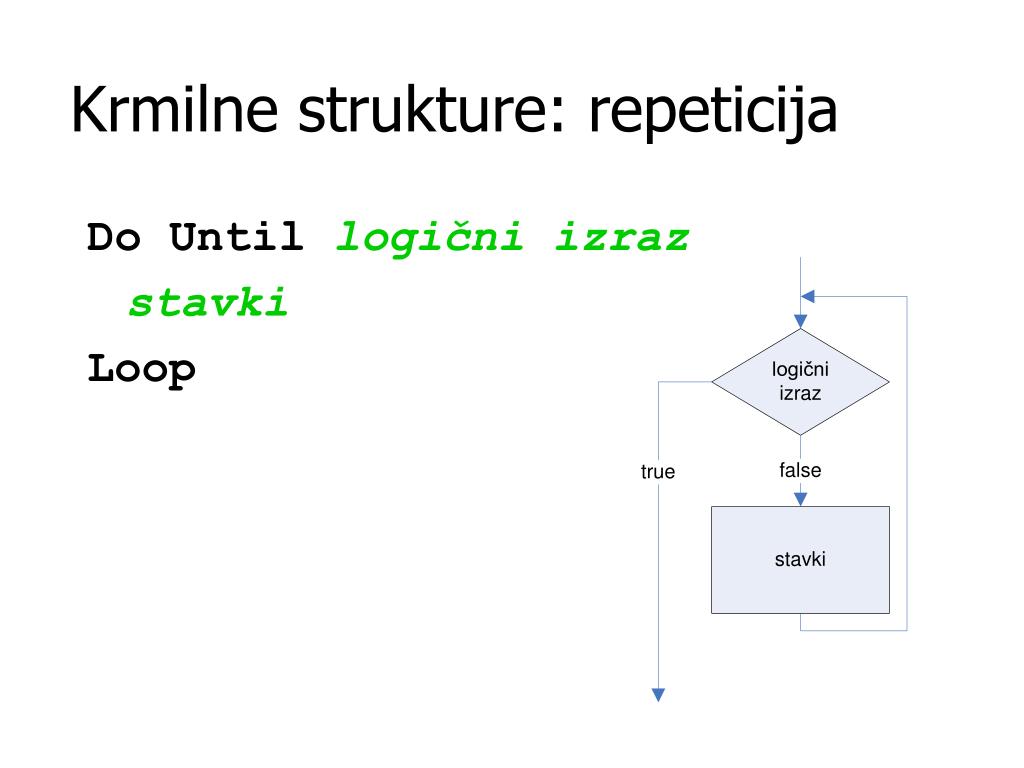 Krmilne strukture: repeticija

Do Until logični izraz
stavki
Loop

logični izraz

true

false

stavki